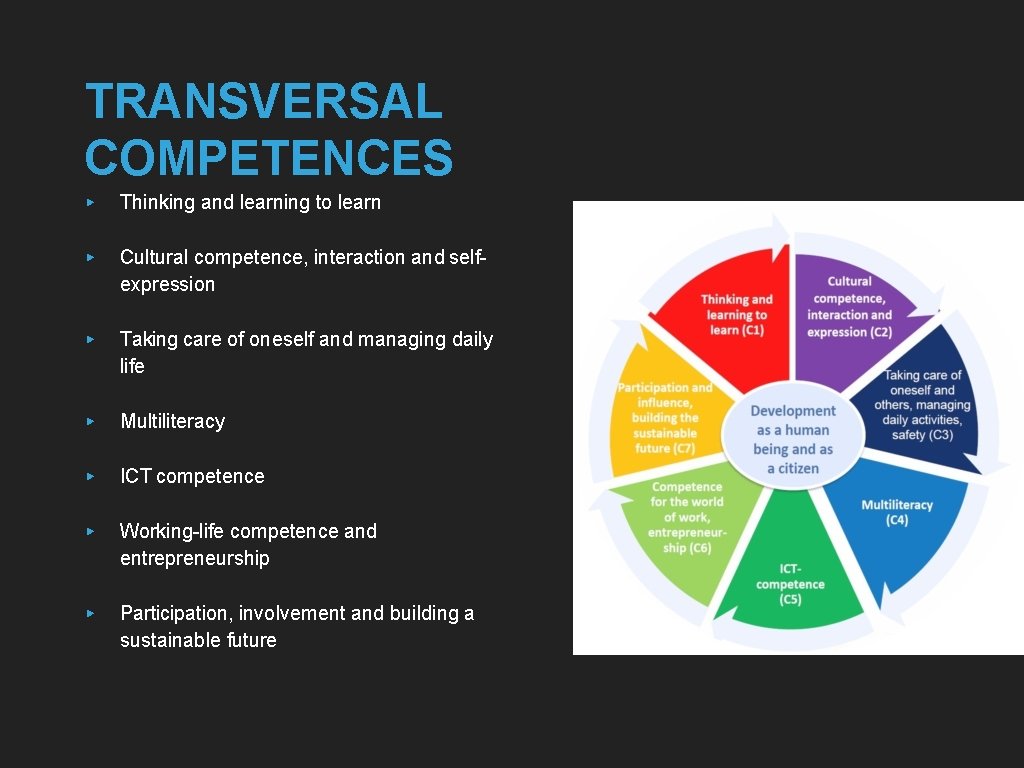 TRANSVERSAL COMPETENCES

▸ Thinking and learning to learn

▸ Cultural competence, interaction and self-expression

▸ Taking care of oneself and managing daily life

▸ Multiliteracy

▸ ICT competence

▸ Working-life competence and entrepreneurship

▸ Participation, involvement and building a sustainable future

Thinking and learning to learn (C1)

Cultural competence, interaction and expression (C2)

Taking care of oneself and others, managing daily activities, safety (C3)

Multiliteracy (C4)

ICT-competence (C5)

Competence for the world of work, entrepreneurship (C6)

Participation and influence, building the sustainable future (C7)

Development as a human being and as a citizen